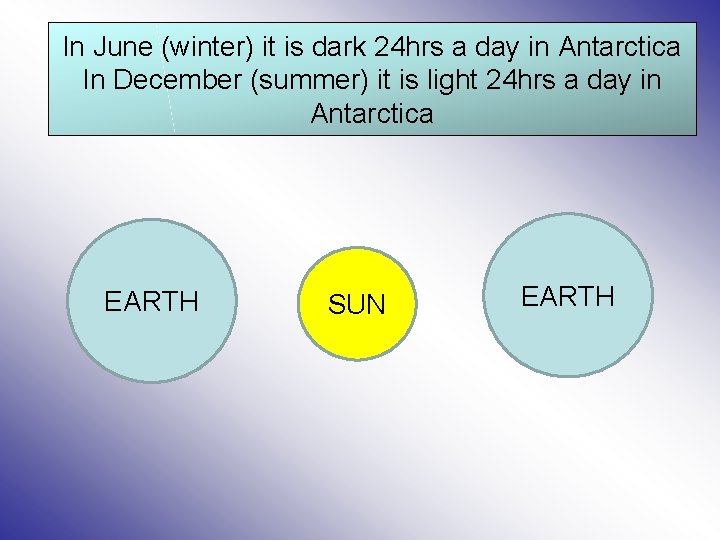 In June (winter) it is dark 24hrs a day in Antarctica
In December (summer) it is light 24hrs a day in Antarctica

EARTH

SUN

EARTH